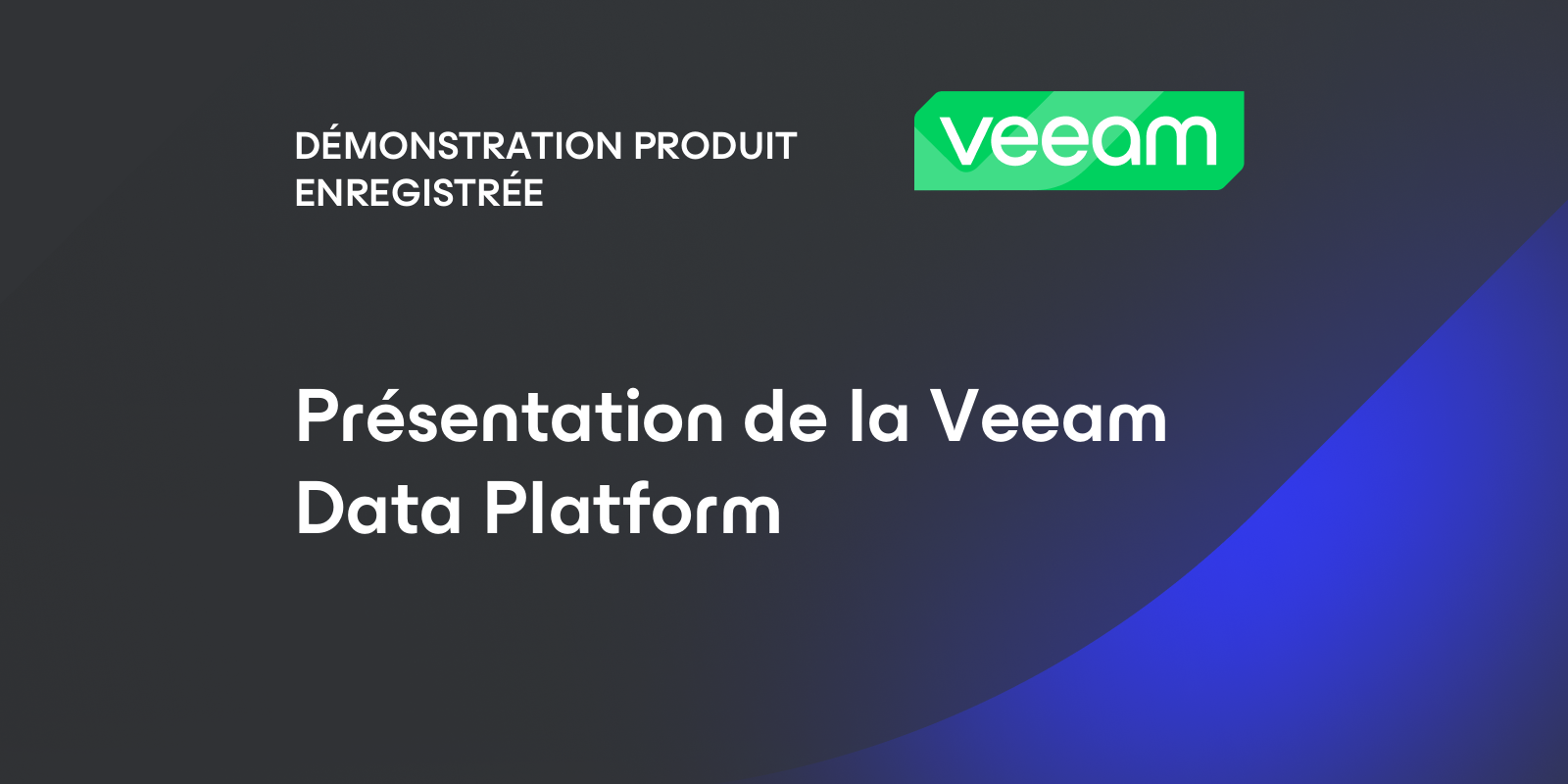 DÉMONSTRATION PRODUIT ENREGISTRÉE

veeam

Présentation de la Veeam Data Platform